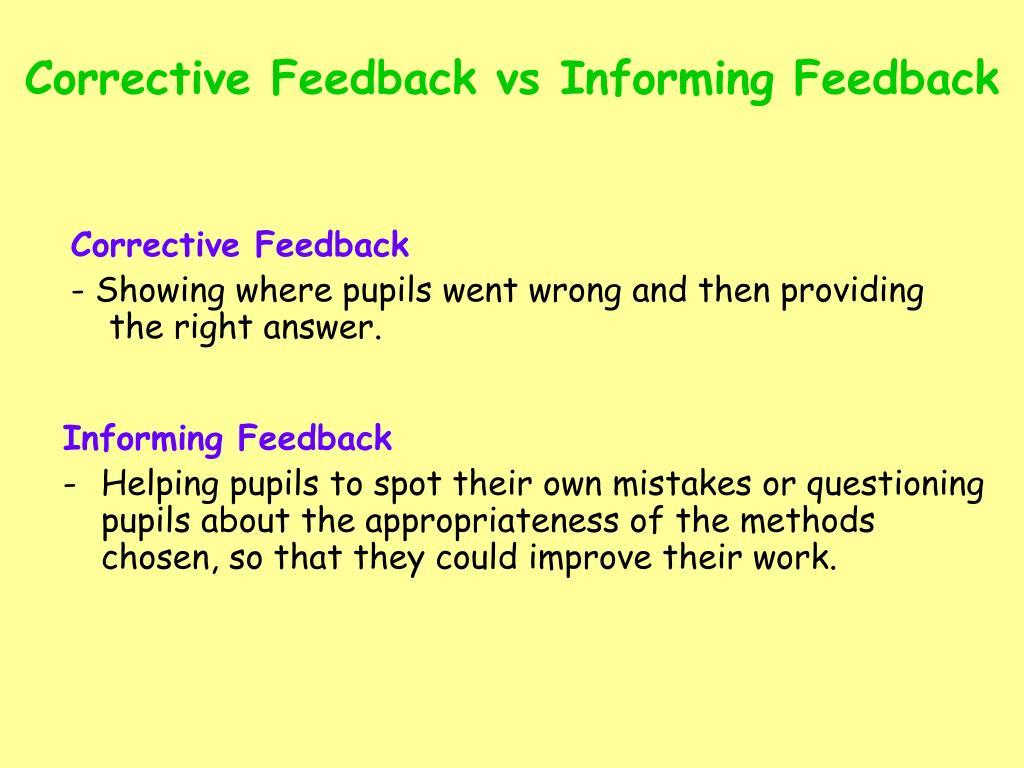 Corrective Feedback vs Informing Feedback

Corrective Feedback
- Showing where pupils went wrong and then providing the right answer.

Informing Feedback
- Helping pupils to spot their own mistakes or questioning pupils about the appropriateness of the methods chosen, so that they could improve their work.